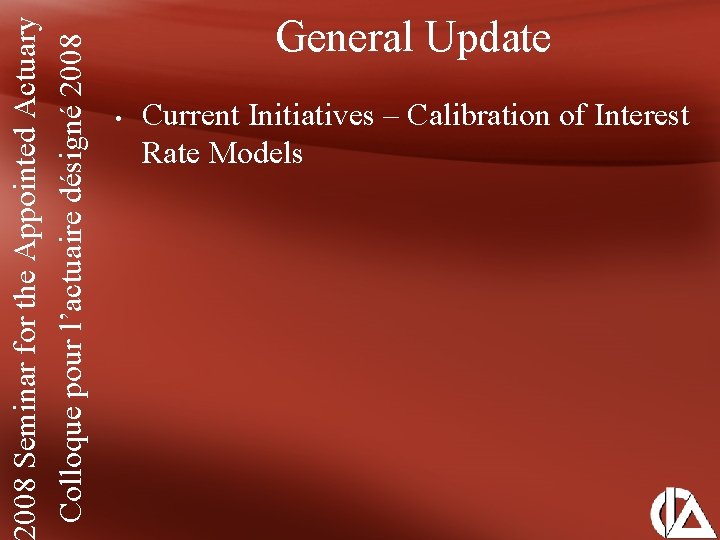 2008 Seminar for the Appointed Actuary
Colloque pour l’actuaire désigné 2008

General Update

• Current Initiatives – Calibration of Interest Rate Models